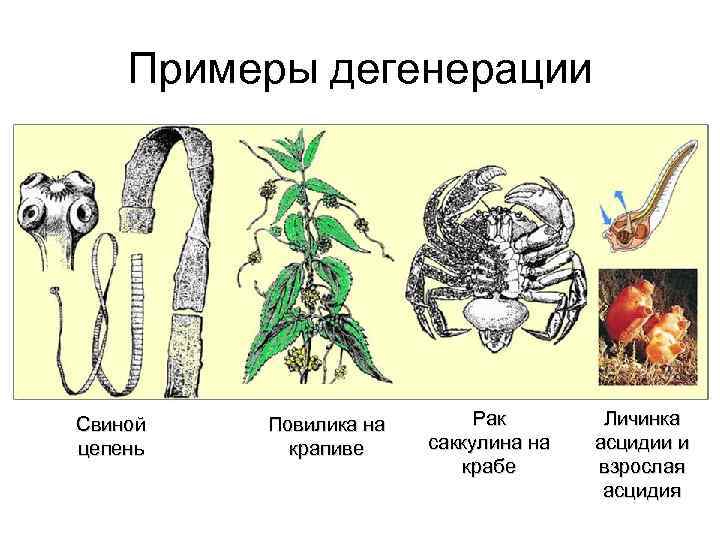 Примеры дегенерации

Свиной цепень

Повилика на крапиве

Рак саккулина на крабе

Личинка асцидии и взрослая асцидия